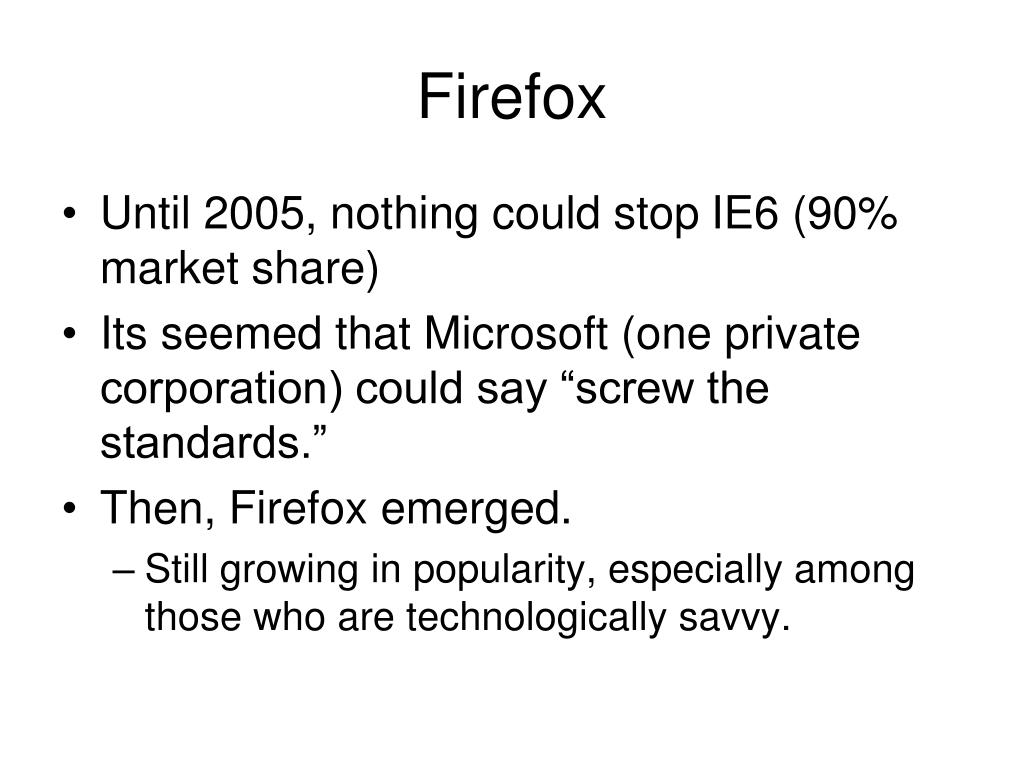 Firefox

• Until 2005, nothing could stop IE6 (90% market share)
• Its seemed that Microsoft (one private corporation) could say “screw the standards.”
• Then, Firefox emerged.
  – Still growing in popularity, especially among those who are technologically savvy.